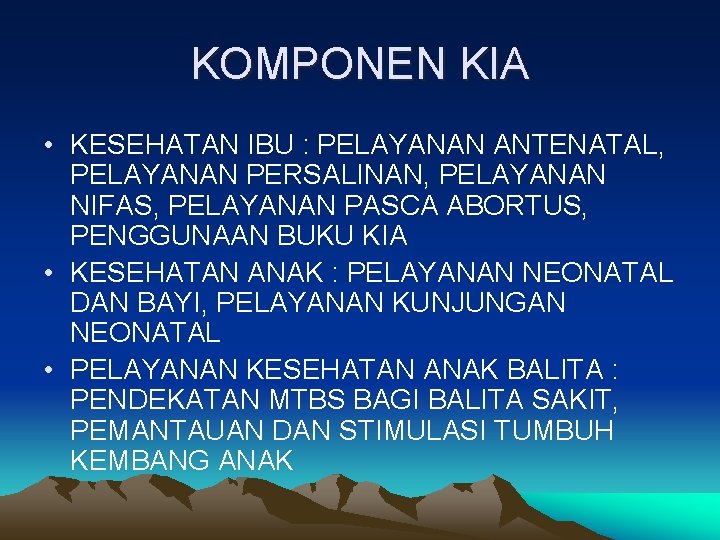 KOMPONEN KIA

• KESEHATAN IBU : PELAYANAN ANTENATAL, PELAYANAN PERSALINAN, PELAYANAN NIFAS, PELAYANAN PASCA ABORTUS, PENGGUNAAN BUKU KIA
• KESEHATAN ANAK : PELAYANAN NEONATAL DAN BAYI, PELAYANAN KUNJUNGAN NEONATAL
• PELAYANAN KESEHATAN ANAK BALITA : PENDEKATAN MTBS BAGI BALITA SAKIT, PEMANTAUAN DAN STIMULASI TUMBUH KEMBANG ANAK